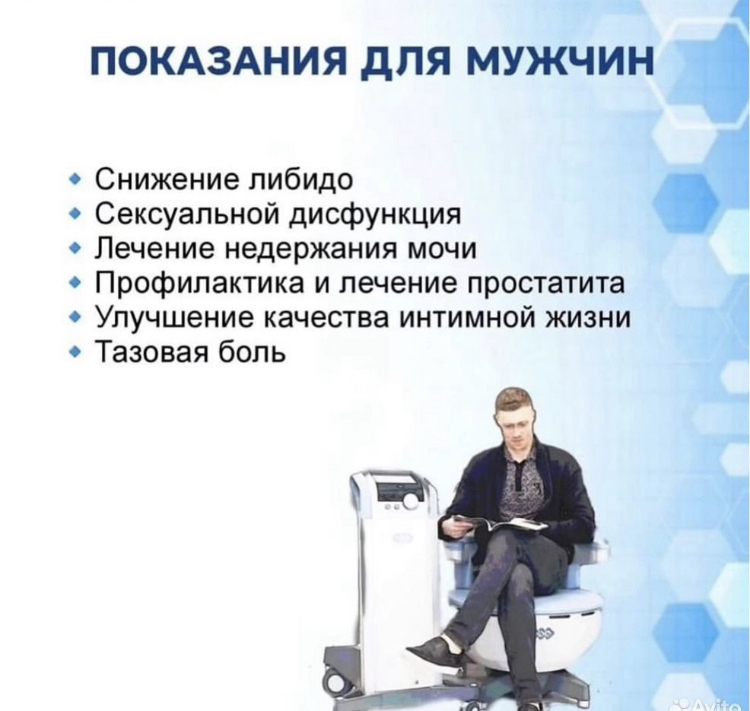 ПОКАЗАНИЯ ДЛЯ МУЖЧИН

• Снижение либидо
• Сексуальной дисфункция
• Лечение недержания мочи
• Профилактика и лечение простатита
• Улучшение качества интимной жизни
• Тазовая боль

Avito